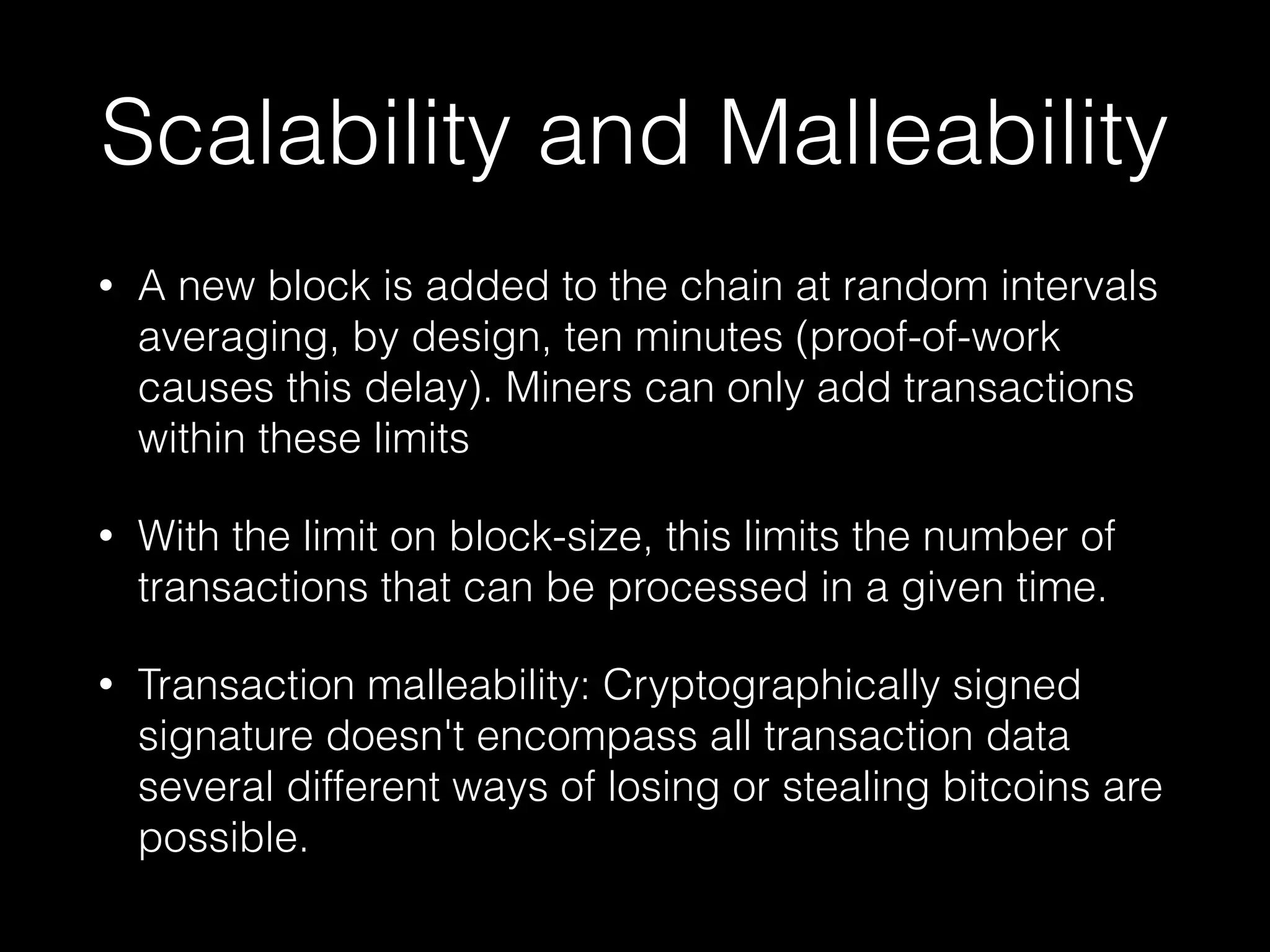 Scalability and Malleability

• A new block is added to the chain at random intervals averaging, by design, ten minutes (proof-of-work causes this delay). Miners can only add transactions within these limits

• With the limit on block-size, this limits the number of transactions that can be processed in a given time.

• Transaction malleability: Cryptographically signed signature doesn't encompass all transaction data several different ways of losing or stealing bitcoins are possible.